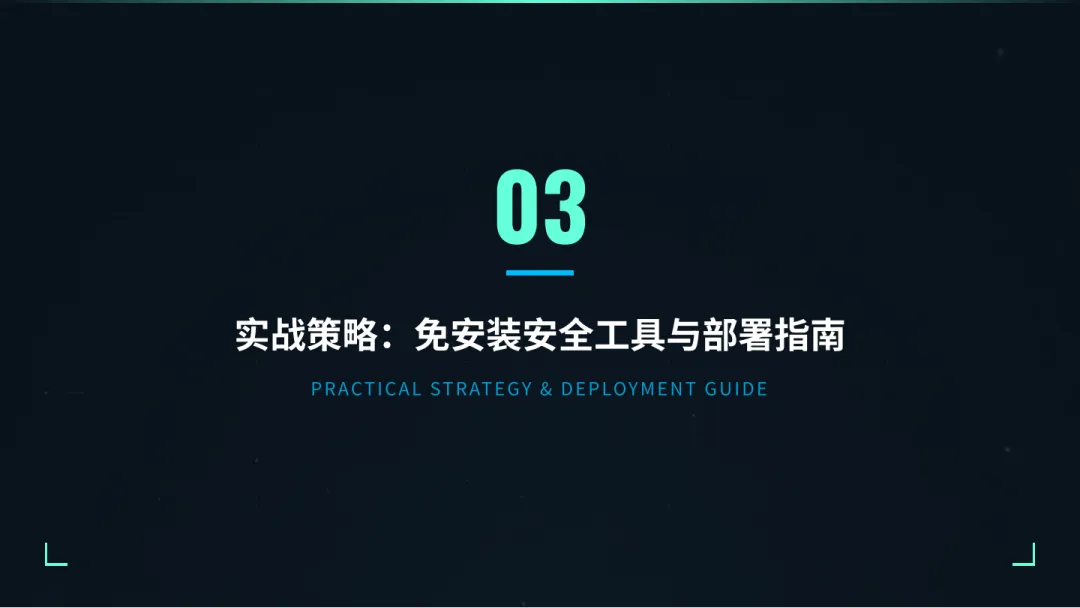 03

实战策略：免安装安全工具与部署指南

PRACTICAL STRATEGY & DEPLOYMENT GUIDE